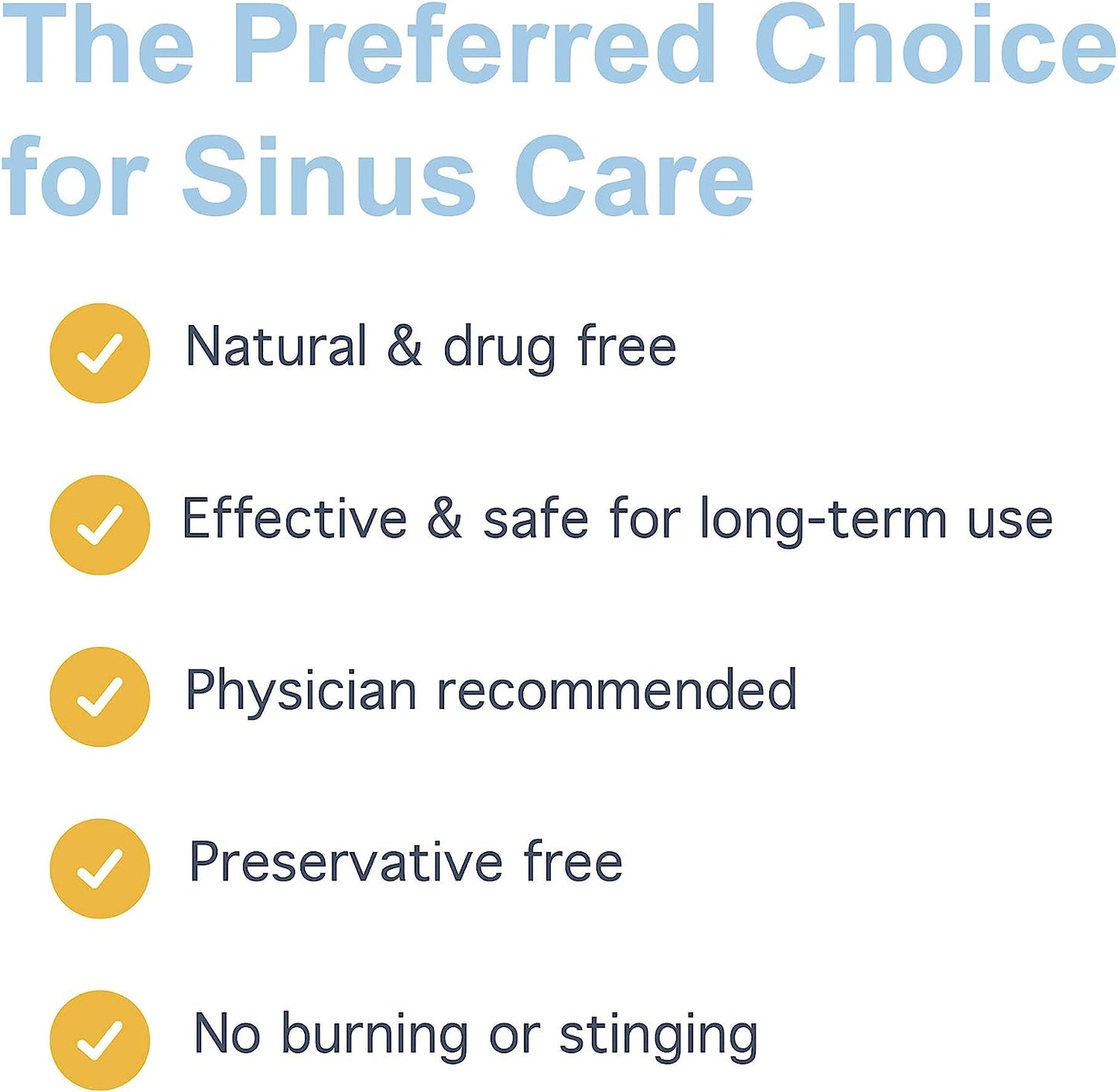 The Preferred Choice for Sinus Care

Natural & drug free

Effective & safe for long-term use

Physician recommended

Preservative free

No burning or stinging